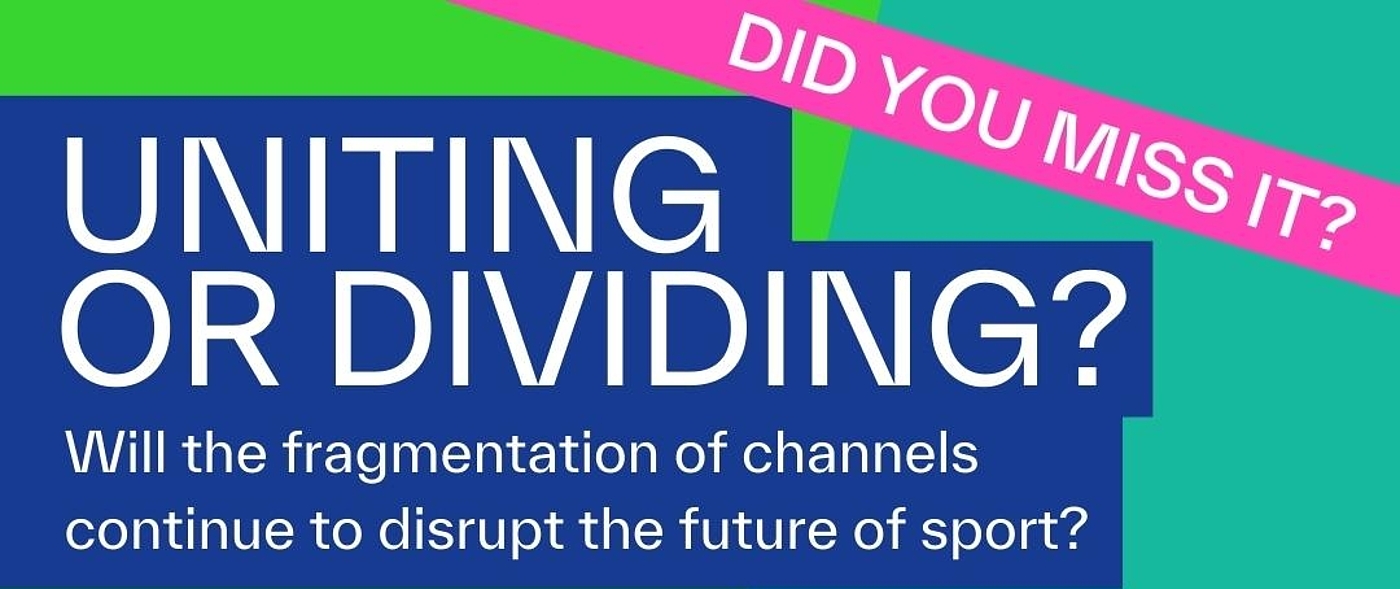 DID YOU MISS IT?

UNITING OR DIVIDING?

Will the fragmentation of channels continue to disrupt the future of sport?